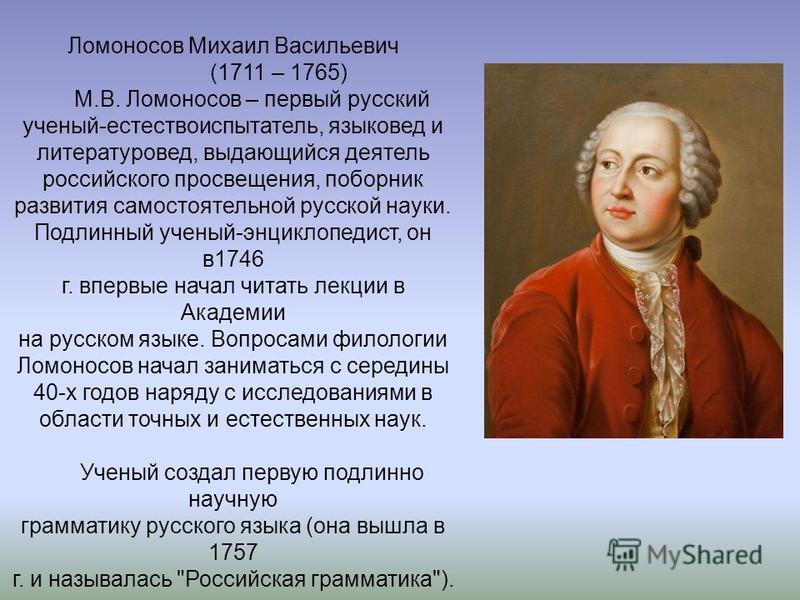 Ломоносов Михаил Васильевич
(1711 – 1765)

М.В. Ломоносов – первый русский ученый-естествоиспытатель, языковед и литературовед, выдающийся деятель российского просвещения, поборник развития самостоятельной русской науки. Подлинный ученый-энциклопедист, он в1746 г. впервые начал читать лекции в Академии на русском языке. Вопросами филологии Ломоносов начал заниматься с середины 40-х годов наряду с исследованиями в области точных и естественных наук.

Ученый создал первую подлинно научную грамматику русского языка (она вышла в 1757 г. и называлась "Российская грамматика").

MyShared